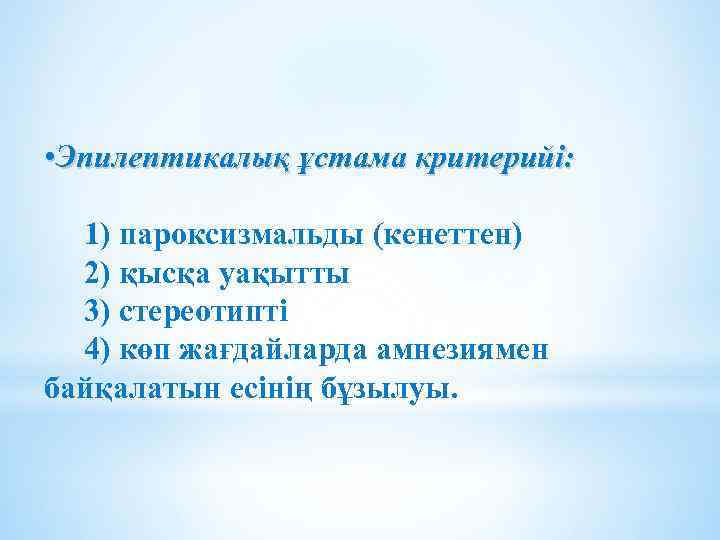 •Эпилептикалық ұстама критерийі:

1) пароксизмальды (кенеттен)
2) қысқа уақытты
3) стереотипті
4) көп жағдайларда амнезиямен байқалатын есінің бұзылуы.